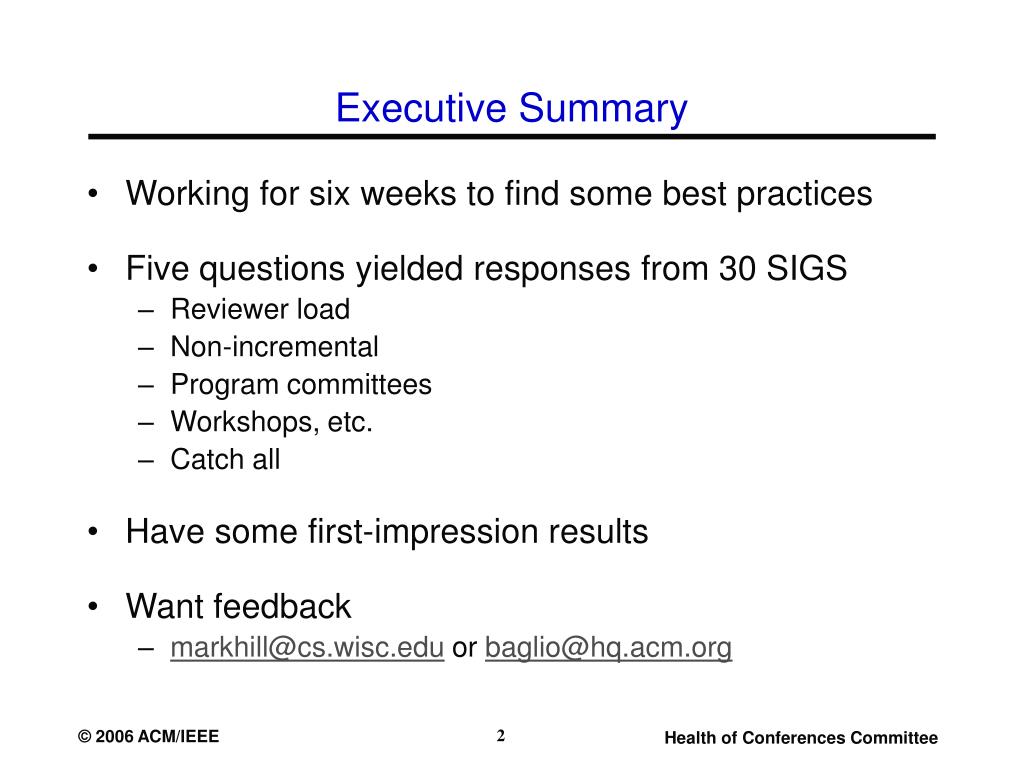 Executive Summary

• Working for six weeks to find some best practices

• Five questions yielded responses from 30 SIGS
– Reviewer load
– Non-incremental
– Program committees
– Workshops, etc.
– Catch all

• Have some first-impression results

• Want feedback
– markhill@cs.wisc.edu or baglio@hq.acm.org

© 2006 ACM/IEEE

2

Health of Conferences Committee